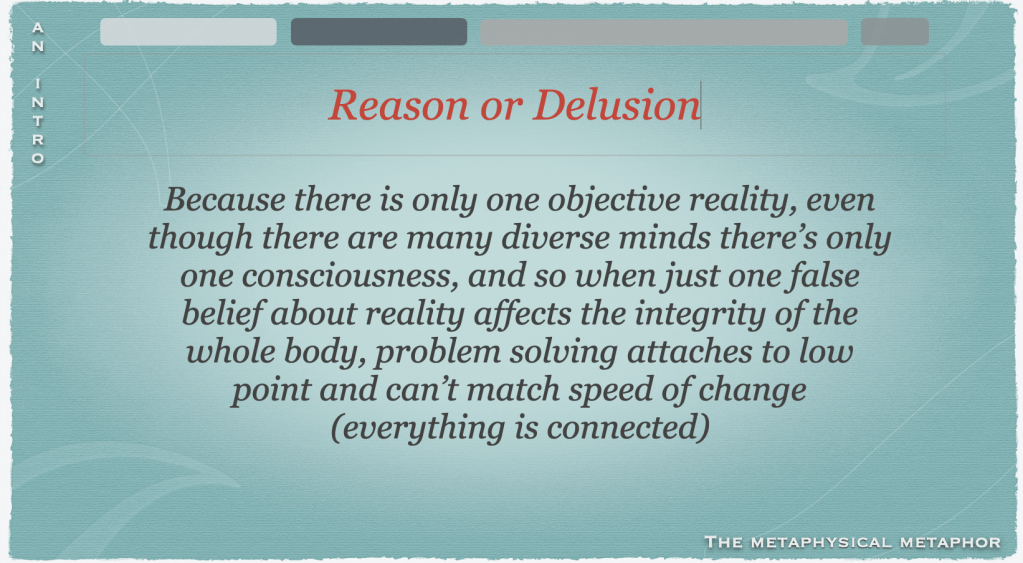 AN INTRO

Reason or Delusion

Because there is only one objective reality, even though there are many diverse minds there's only one consciousness, and so when just one false belief about reality affects the integrity of the whole body, problem solving attaches to low point and can't match speed of change (everything is connected)

THE METAPHYSICAL METAPHOR